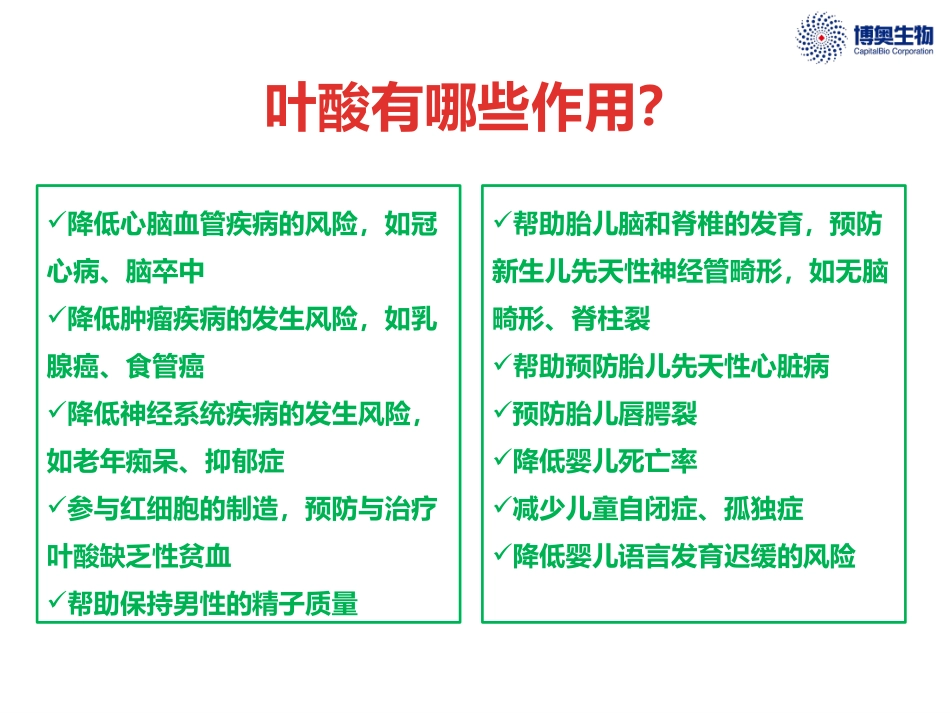 博奥生物
CapitalBio Corporation

叶酸有哪些作用?

✓降低心脑血管疾病的风险，如冠心病、脑卒中
✓降低肿瘤疾病的发生风险，如乳腺癌、食管癌
✓降低神经系统疾病的发生风险，如老年痴呆、抑郁症
✓参与红细胞的制造，预防与治疗叶酸缺乏性贫血
✓帮助保持男性的精子质量

✓帮助胎儿脑和脊椎的发育，预防新生儿先天性神经管畸形，如无脑畸形、脊柱裂
✓帮助预防胎儿先天性心脏病
✓预防胎儿唇腭裂
✓降低婴儿死亡率
✓减少儿童自闭症、孤独症
✓降低婴儿语言发育迟缓的风险